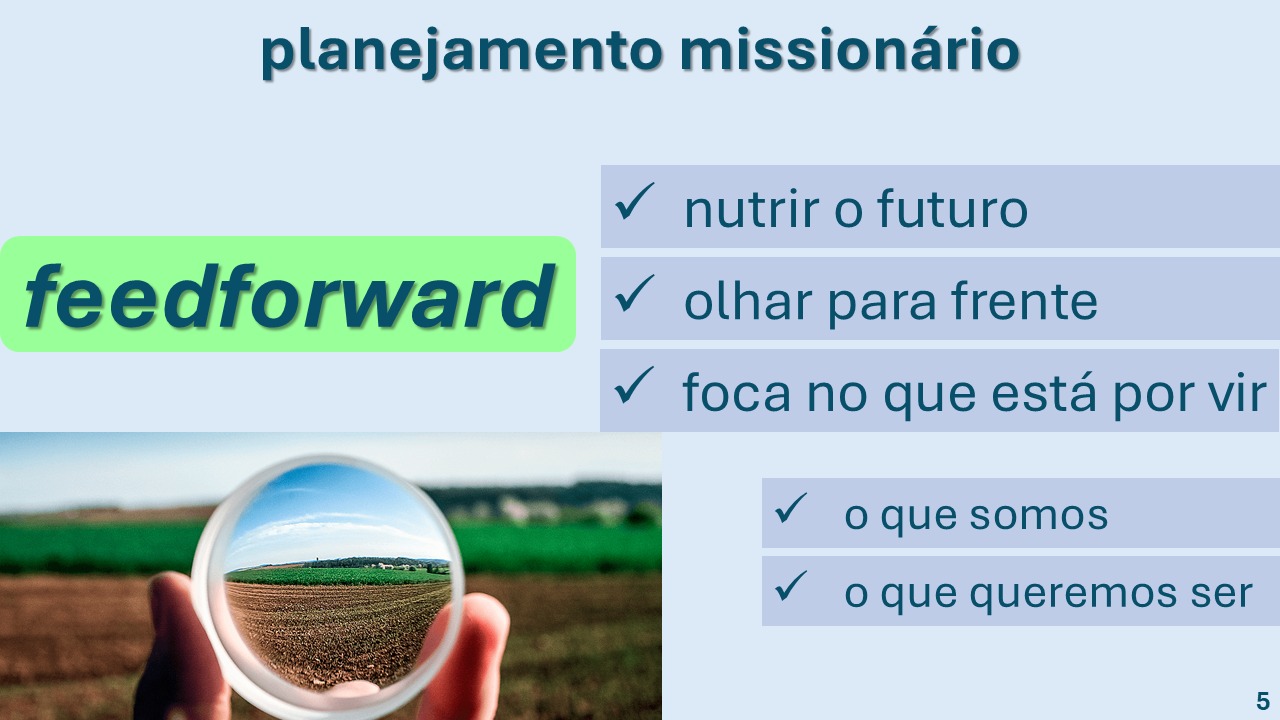 planejamento missionário

feedforward

✓ nutrir o futuro

✓ olhar para frente

✓ foca no que está por vir

✓ o que somos

✓ o que queremos ser

5